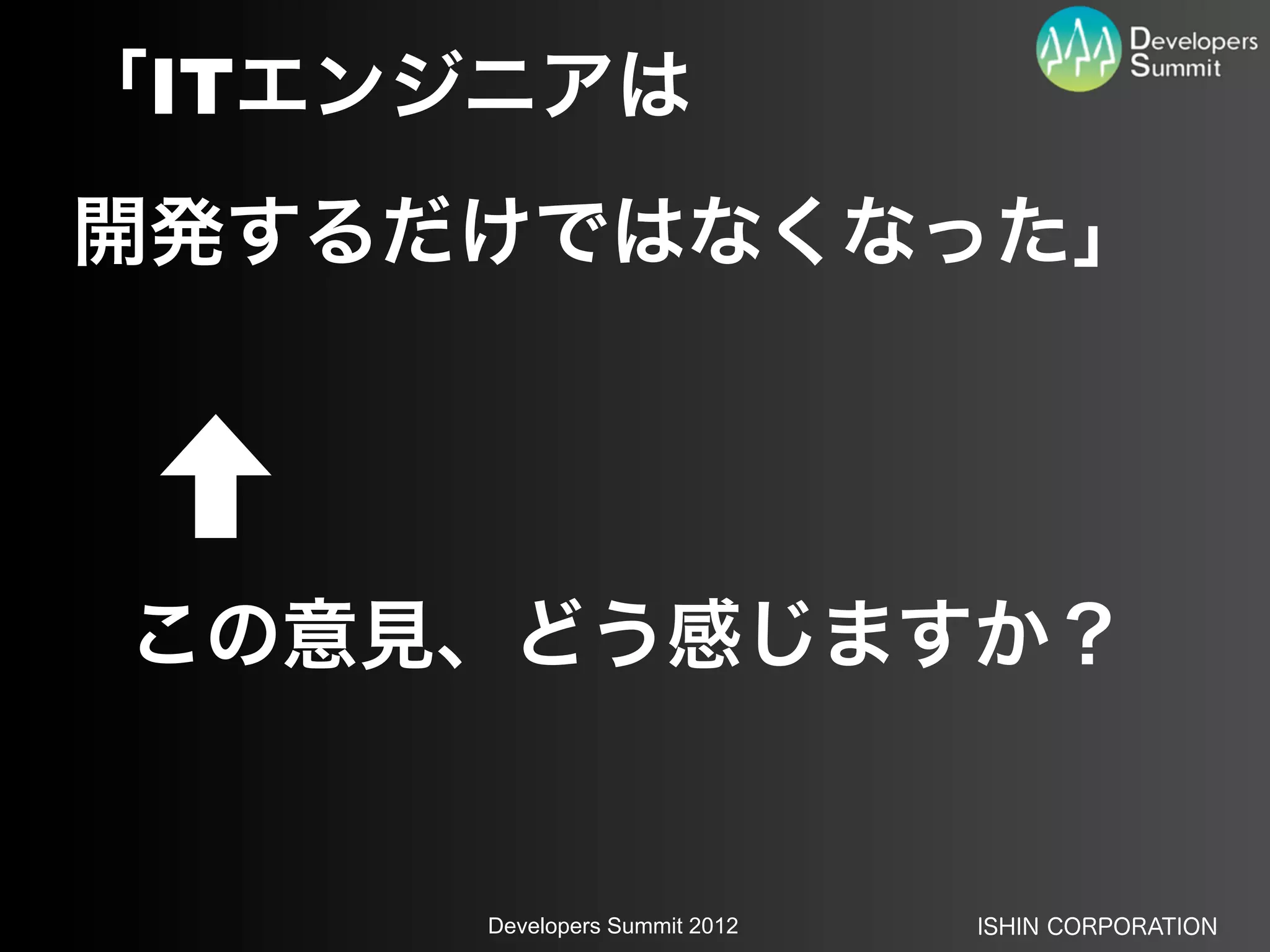 Developers Summit

「ITエンジニアは

開発するだけではなくなった」

この意見、どう感じますか？

Developers Summit 2012

ISHIN CORPORATION